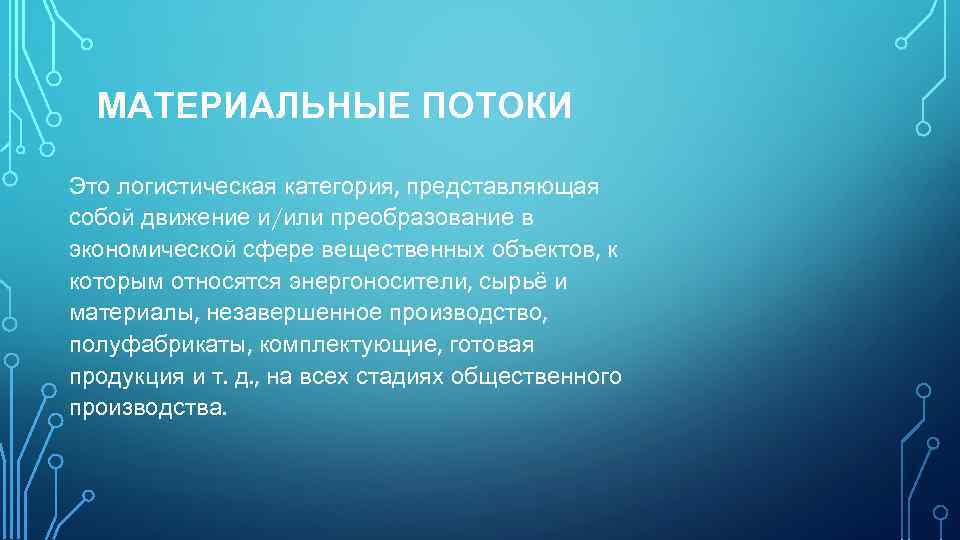 МАТЕРИАЛЬНЫЕ ПОТОКИ

Это логистическая категория, представляющая собой движение и/или преобразование в экономической сфере вещественных объектов, к которым относятся энергоносители, сырьё и материалы, незавершенное производство, полуфабрикаты, комплектующие, готовая продукция и т. д., на всех стадиях общественного производства.